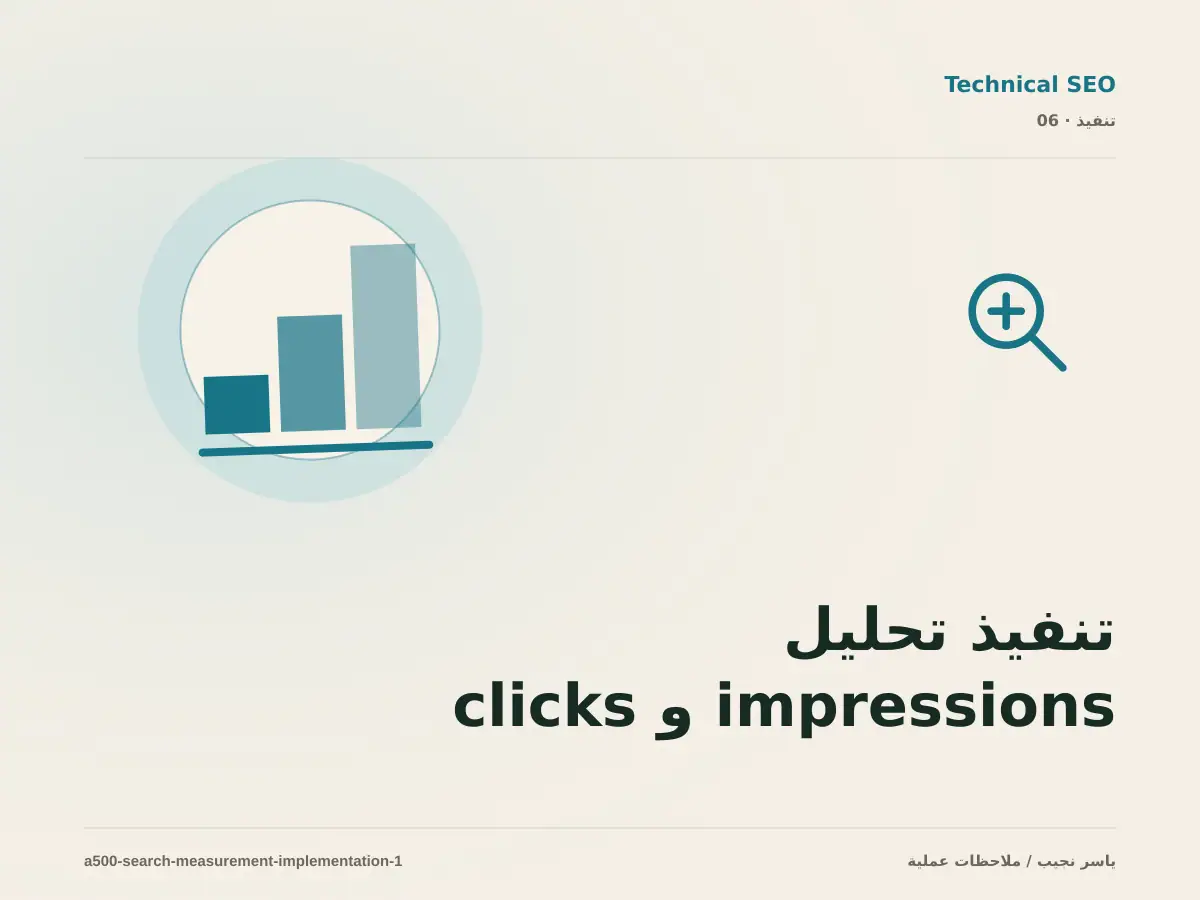 Technical SEO

تنفيذ · 06

تنفيذ تحليل impressions و clicks

ياسر نجيب / ملاحظات عملية

a500-search-measurement-implementation-1